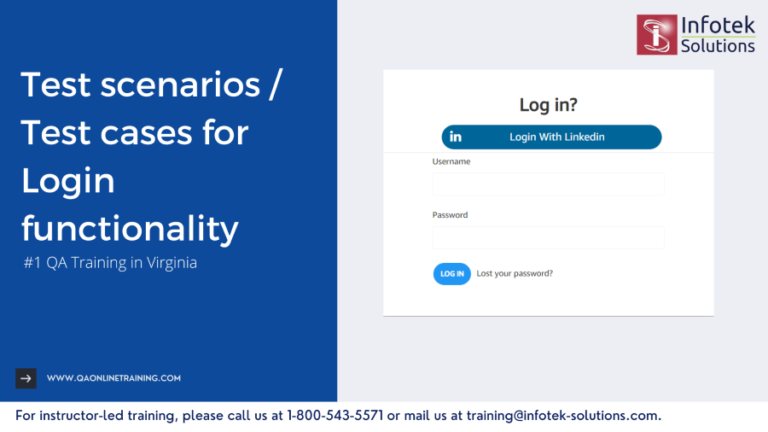 Test scenarios / Test cases for Login functionality

#1 QA Training in Virginia

WWW.QAONLINETRAINING.COM

Infotek Solutions

Log in?

in Login With Linkedin

Username

Password

LOG IN Lost your password?

For instructor-led training, please call us at 1-800-543-5571 or mail us at training@infotek-solutions.com.